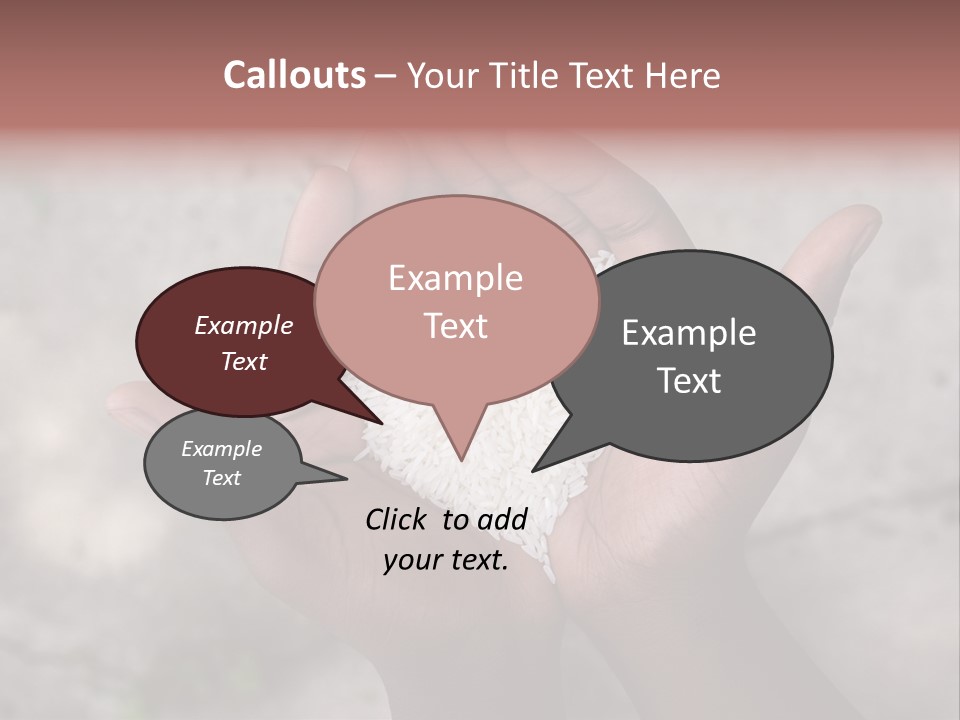 Callouts – Your Title Text Here

Example Text

Example Text

Example Text

Example Text

Click to add your text.